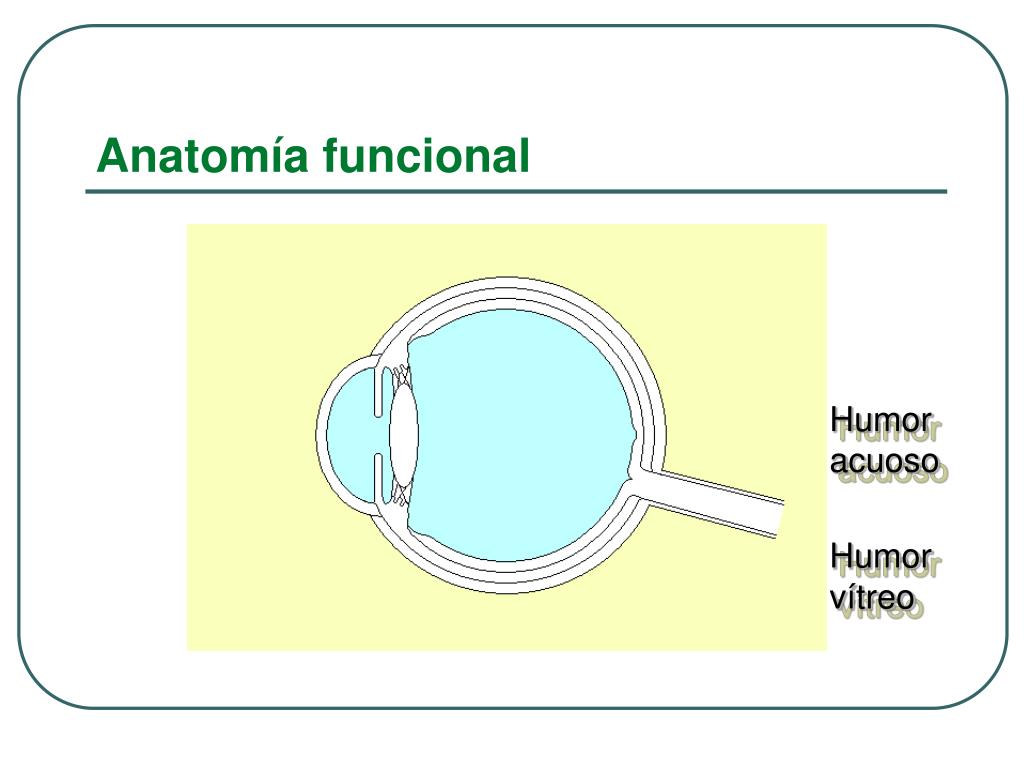 Anatomía funcional

Humor acuoso

Humor vítreo